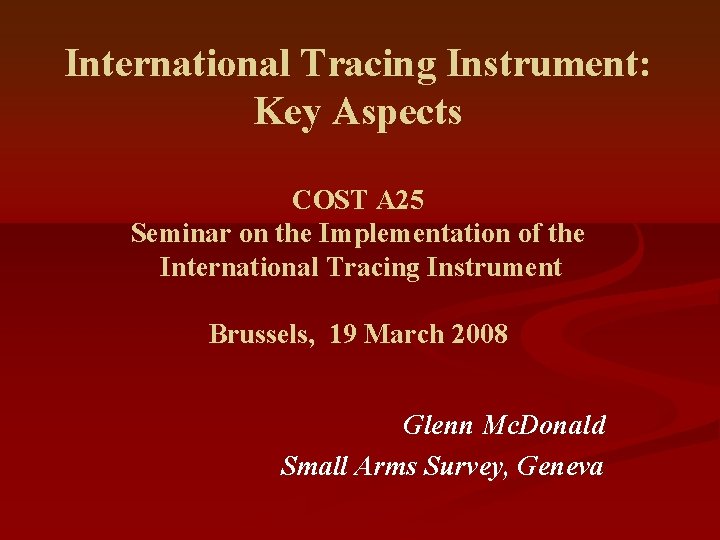 International Tracing Instrument: Key Aspects

COST A25
Seminar on the Implementation of the International Tracing Instrument

Brussels, 19 March 2008

Glenn McDonald
Small Arms Survey, Geneva